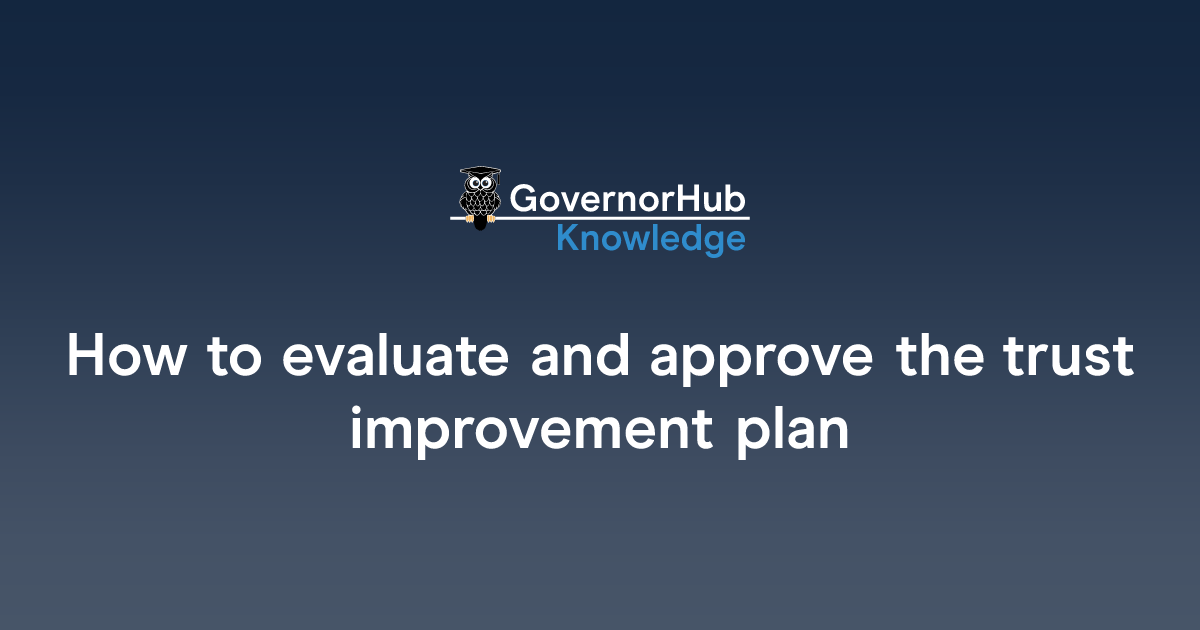 GovernorHub
Knowledge

How to evaluate and approve the trust improvement plan